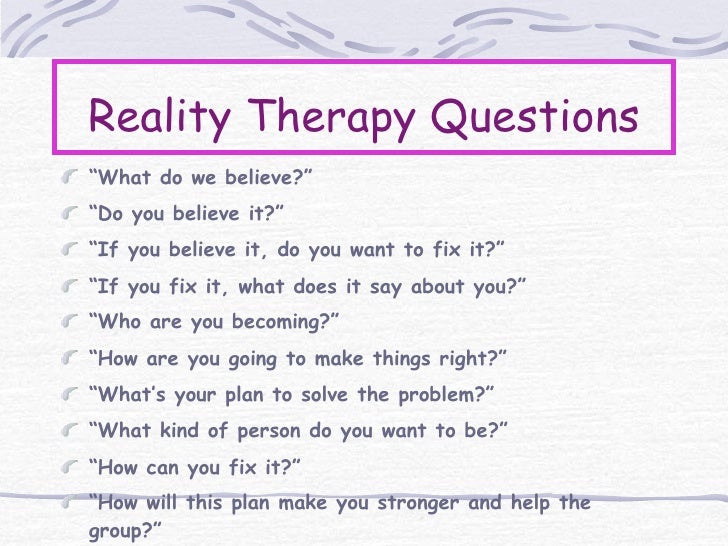 Reality Therapy Questions

“What do we believe?”

“Do you believe it?”

“If you believe it, do you want to fix it?”

“If you fix it, what does it say about you?”

“Who are you becoming?”

“How are you going to make things right?”

“What’s your plan to solve the problem?”

“What kind of person do you want to be?”

“How can you fix it?”

“How will this plan make you stronger and help the group?”